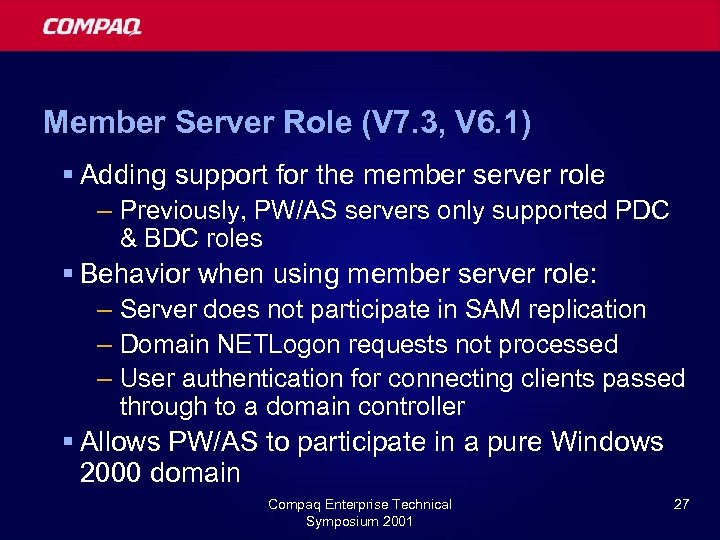 COMPAQ

Member Server Role (V7.3, V6.1)

▪ Adding support for the member server role
– Previously, PW/AS servers only supported PDC & BDC roles
▪ Behavior when using member server role:
– Server does not participate in SAM replication
– Domain NETLogon requests not processed
– User authentication for connecting clients passed through to a domain controller
▪ Allows PW/AS to participate in a pure Windows 2000 domain

Compaq Enterprise Technical Symposium 2001

27